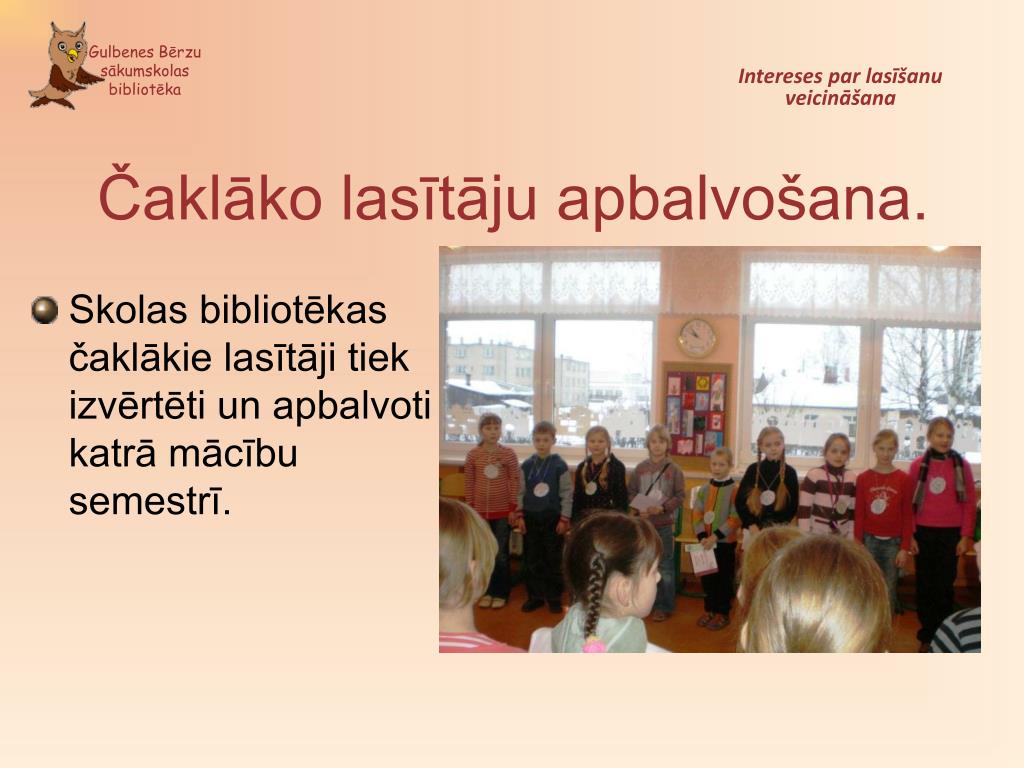 Gulbenes Bērzu sākumskolas bibliotēka

Intereses par lasīšanu veicināšana

Čaklāko lasītāju apbalvošana.

Skolas bibliotēkas čaklākie lasītāji tiek izvērtēti un apbalvoti katrā mācību semestrī.